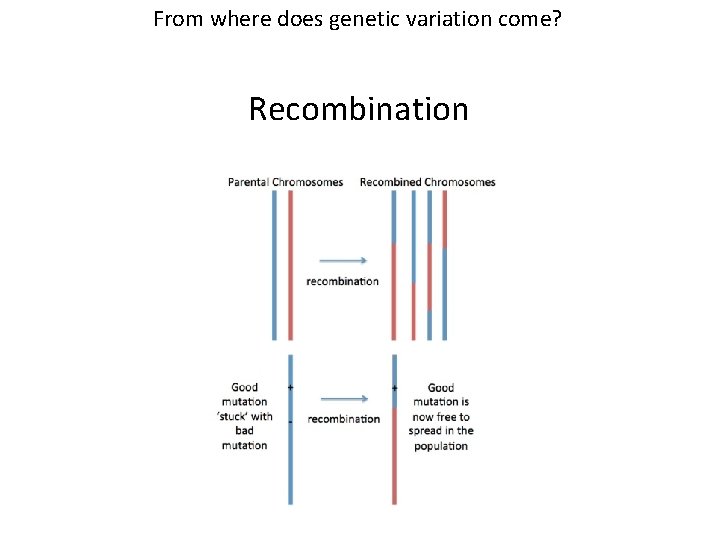 From where does genetic variation come?

Recombination

Parental Chromosomes

Recombined Chromosomes

recombination

Good
mutation
'stuck' with
bad
mutation

+

-

recombination

+

Good
mutation is
now free to
spread in the
population